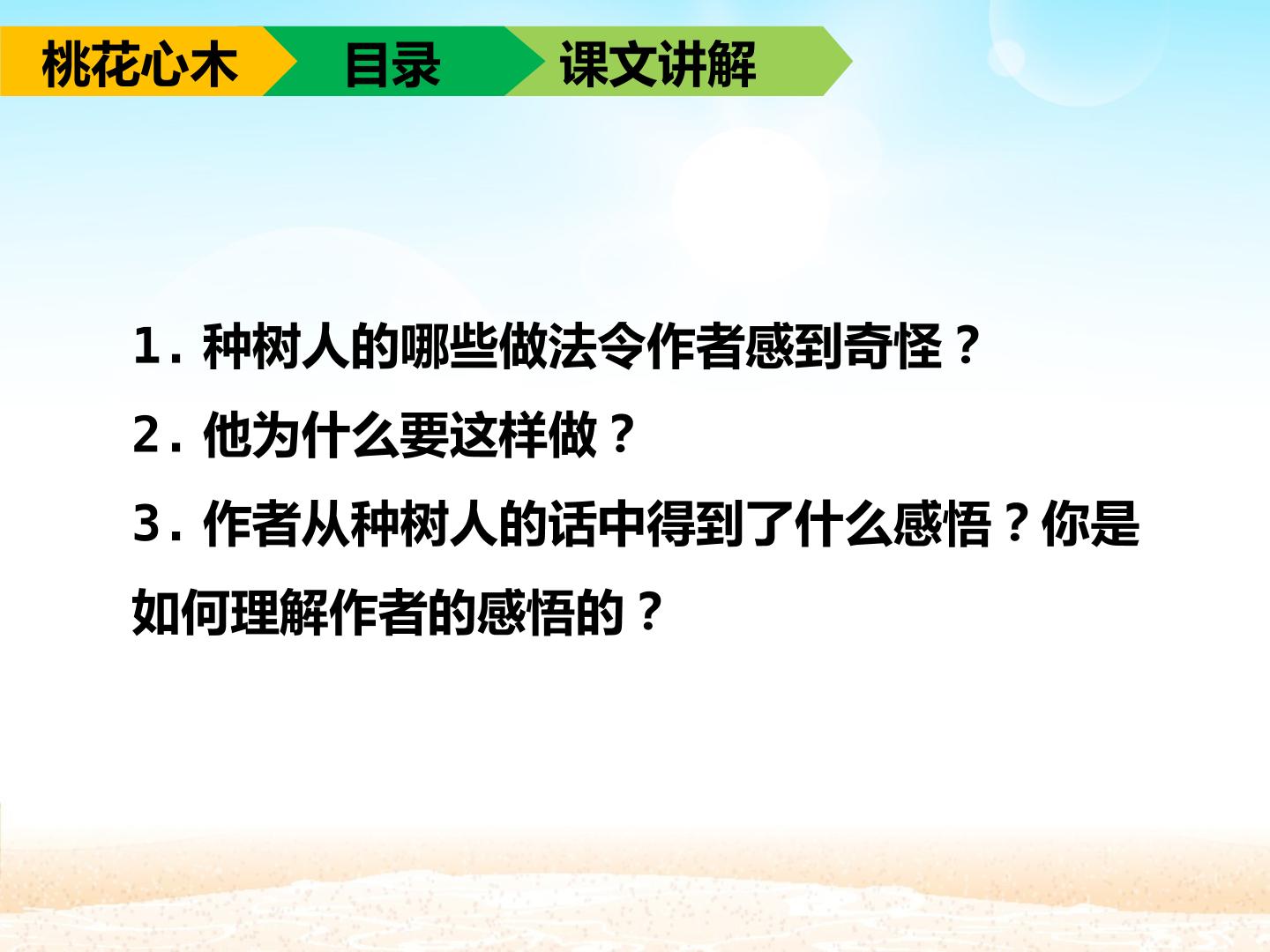 桃花心木 目录 课文讲解

1.种树人的哪些做法令作者感到奇怪？

2.他为什么要这样做？

3.作者从种树人的话中得到了什么感悟？你是如何理解作者的感悟的？